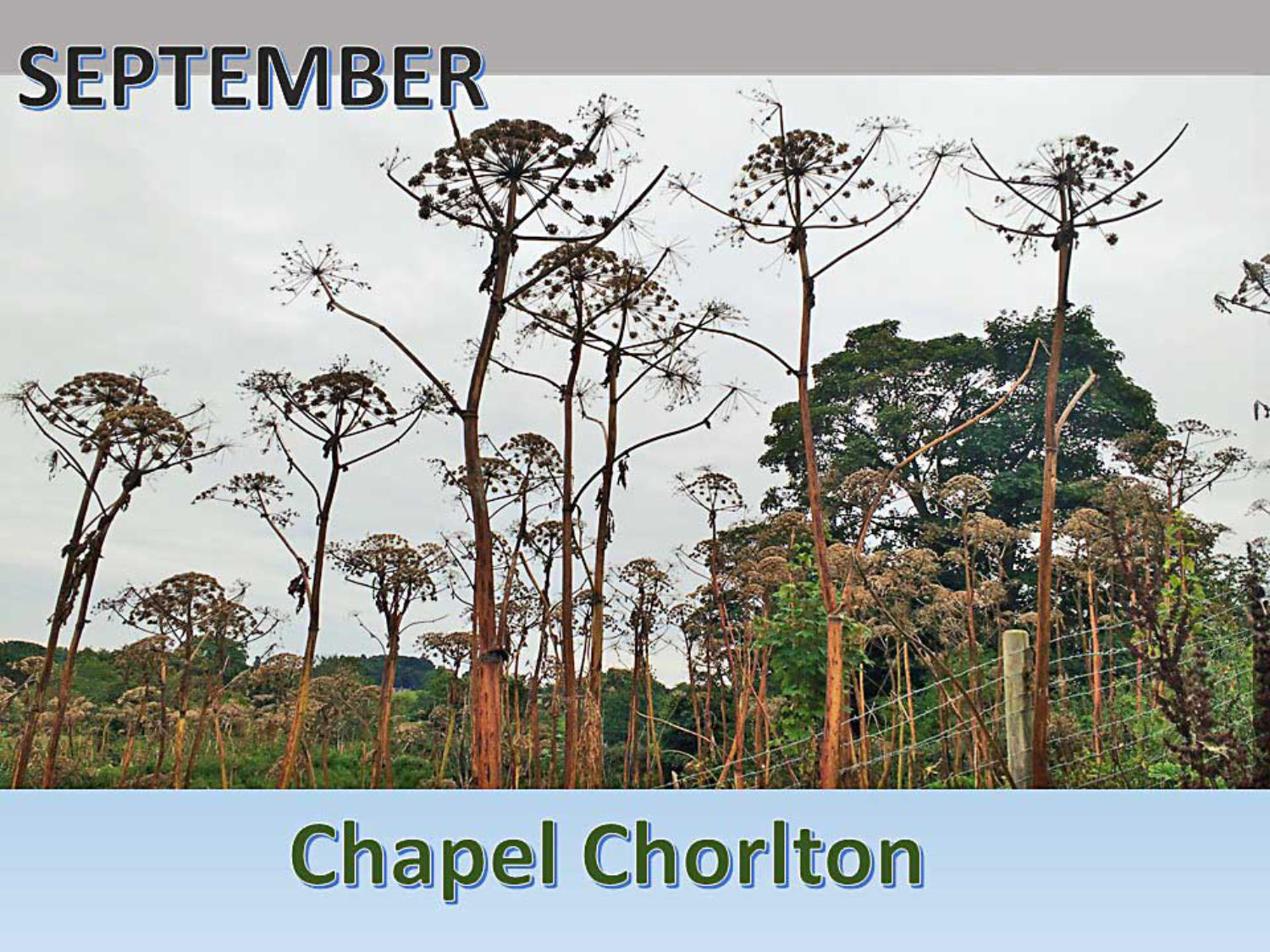 SEPTEMBER

Chapel Chorlton